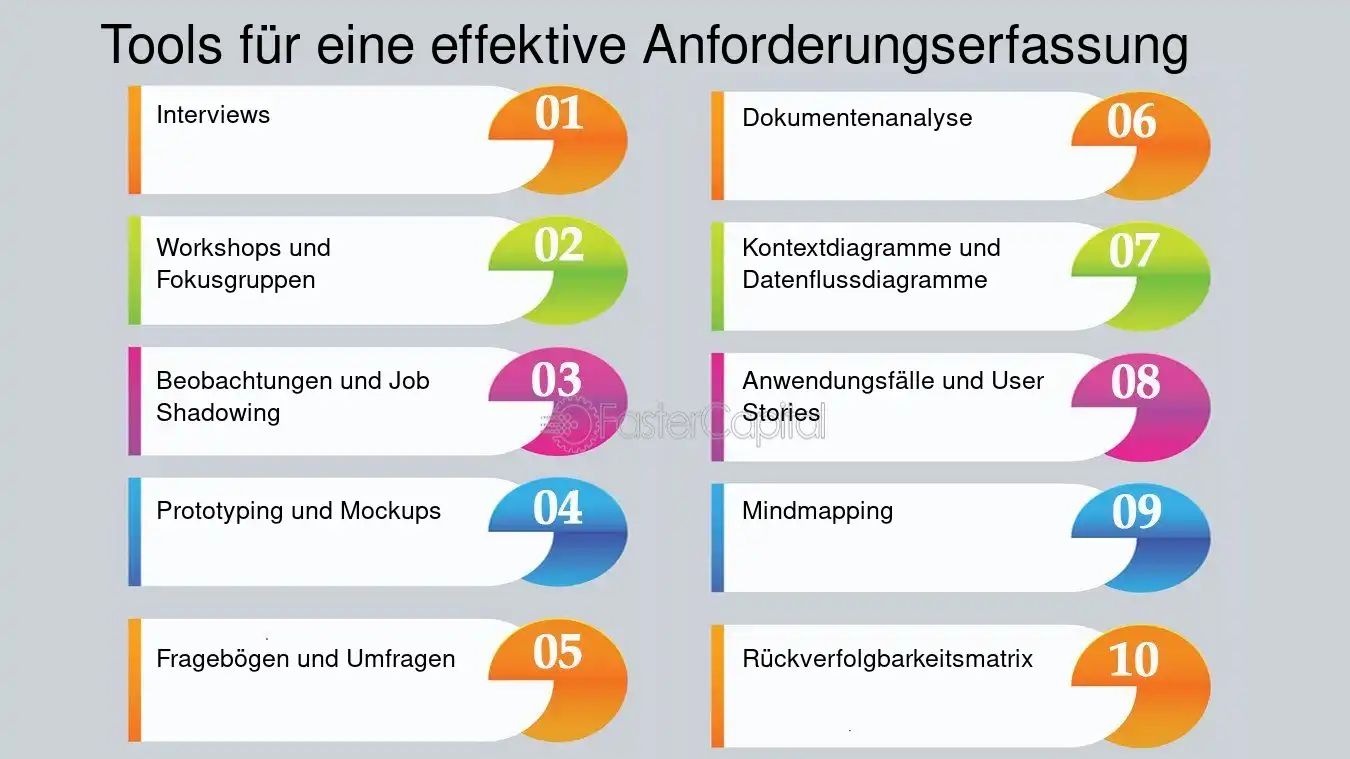 Tools für eine effektive Anforderungserfassung

Interviews 01

Workshops und Fokusgruppen 02

Beobachtungen und Job Shadowing 03

Prototyping und Mockups 04

Fragebögen und Umfragen 05

Dokumentenanalyse 06

Kontextdiagramme und Datenflussdiagramme 07

Anwendungsfälle und User Stories 08

Mindmapping 09

Rückverfolgbarkeitsmatrix 10

FasterCapital